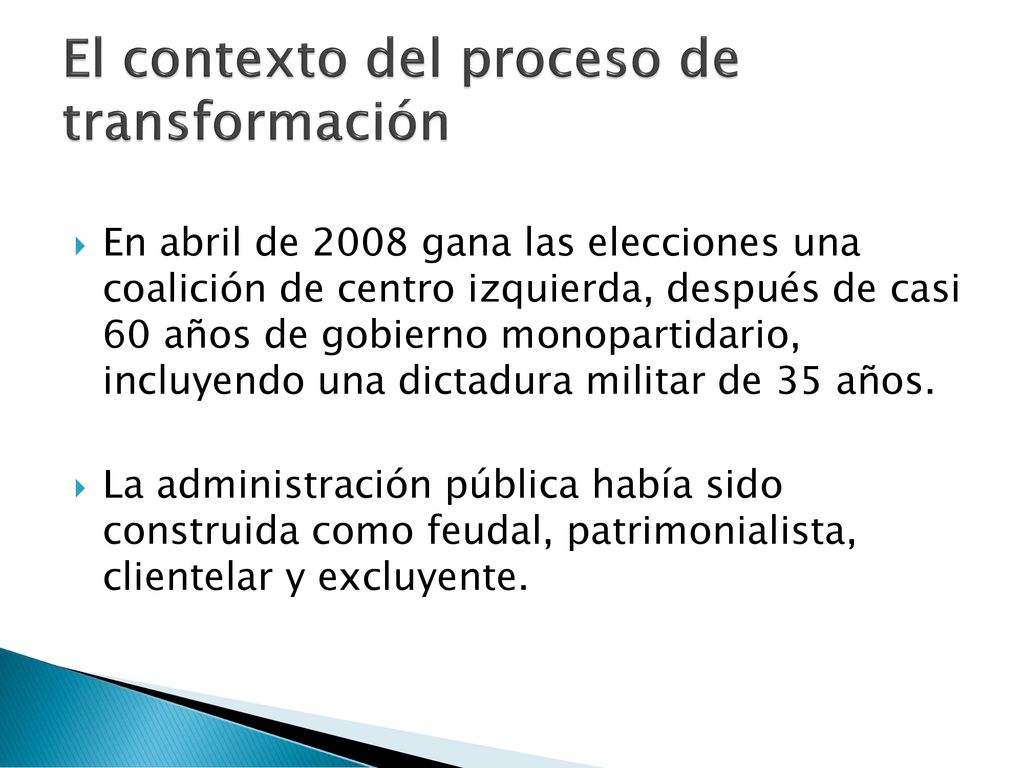 El contexto del proceso de transformación

En abril de 2008 gana las elecciones una coalición de centro izquierda, después de casi 60 años de gobierno monopartidario, incluyendo una dictadura militar de 35 años.

La administración pública había sido construida como feudal, patrimonialista, clientelar y excluyente.